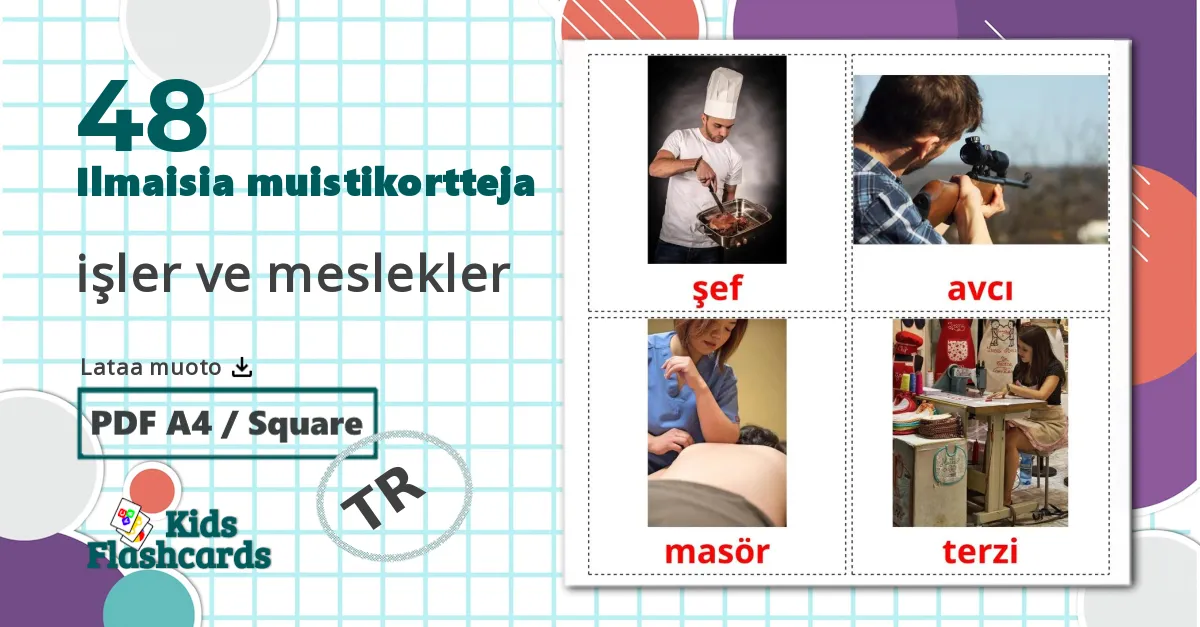 48
Ilmaisia muistikortteja

işler ve meslekler

Lataa muoto

PDF A4 / Square

TR

Kids Flashcards

şef

avcı

masör

terzi